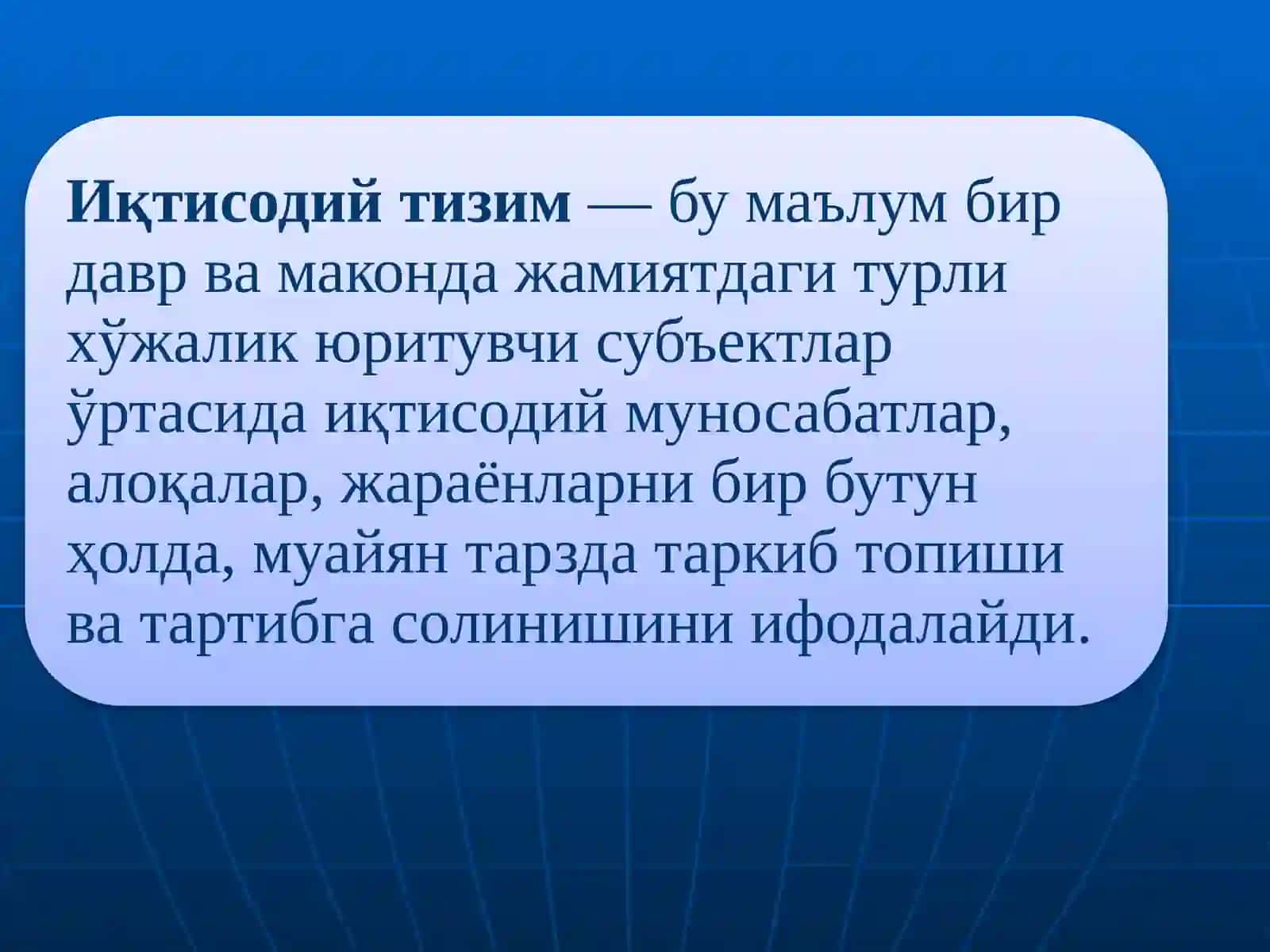 Иқтисодий тизим — бу маълум бир давр ва маконда жамиятдаги турли хўжалик юритувчи субъектлар ўртасида иқтисодий муносабатлар, алоқалар, жараёнларни бир бутун ҳолда, муайян тарзда таркиб топиши ва тартибга солинишини ифодалайди.